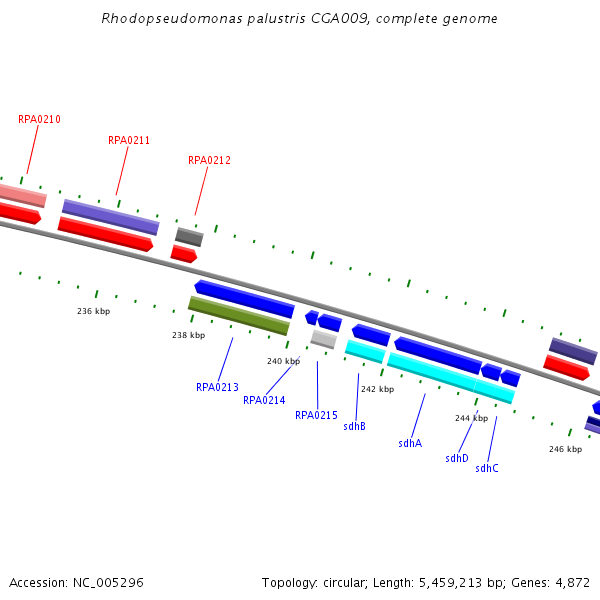 Rhodopseudomonas palustris CGA009, complete genome

RPA0210

RPA0211

RPA0212

236 kbp

238 kbp

240 kbp

242 kbp

244 kbp

246 kbp

RPA0213

RPA0214

RPA0215

sdhB

sdhA

sdhD

sdhC

Accession: NC_005296

Topology: circular; Length: 5,459,213 bp; Genes: 4,872